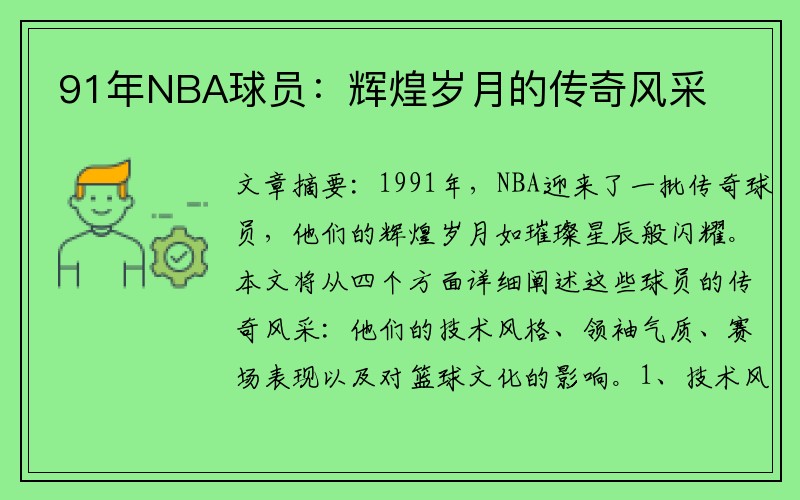 91年NBA球员：辉煌岁月的传奇风采

文章摘要：1991年，NBA迎来了一批传奇球员，他们的辉煌岁月如璀璨星辰般闪耀。本文将从四个方面详细阐述这些球员的传奇风采：他们的技术风格、领袖气质、赛场表现以及对篮球文化的影响。1、技术风